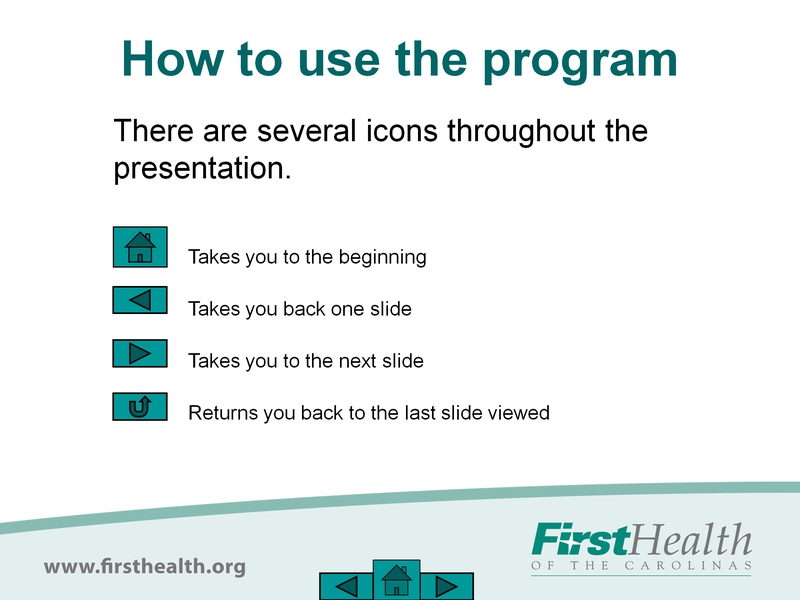 How to use the program

There are several icons throughout the presentation.

Takes you to the beginning

Takes you back one slide

Takes you to the next slide

Returns you back to the last slide viewed

www.firsthealth.org

FirstHealth
OF THE CAROLINAS